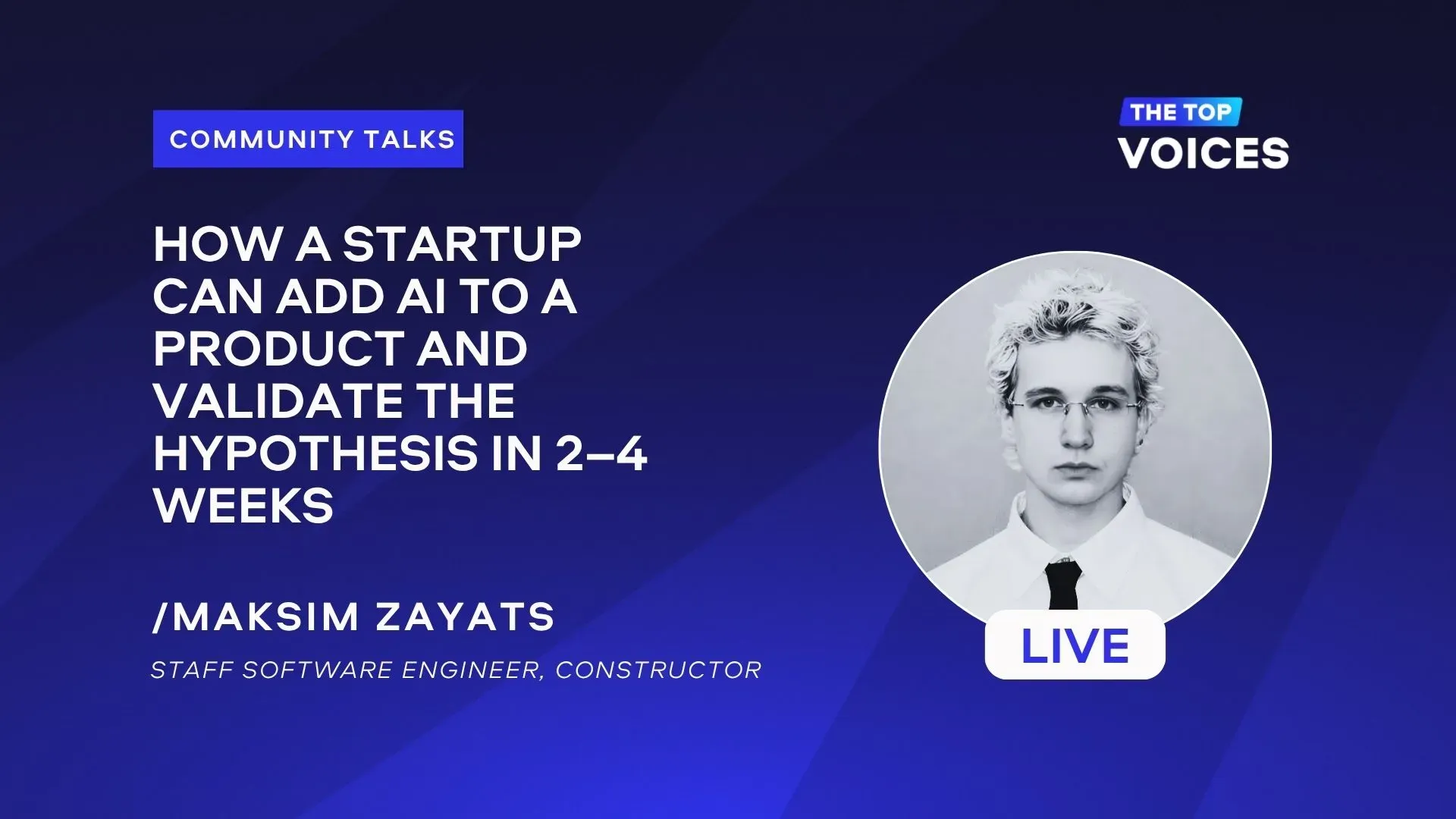 COMMUNITY TALKS

THE TOP
VOICES

HOW A STARTUP CAN ADD AI TO A PRODUCT AND VALIDATE THE HYPOTHESIS IN 2–4 WEEKS

/MAKSIM ZAYATS

STAFF SOFTWARE ENGINEER, CONSTRUCTOR

LIVE